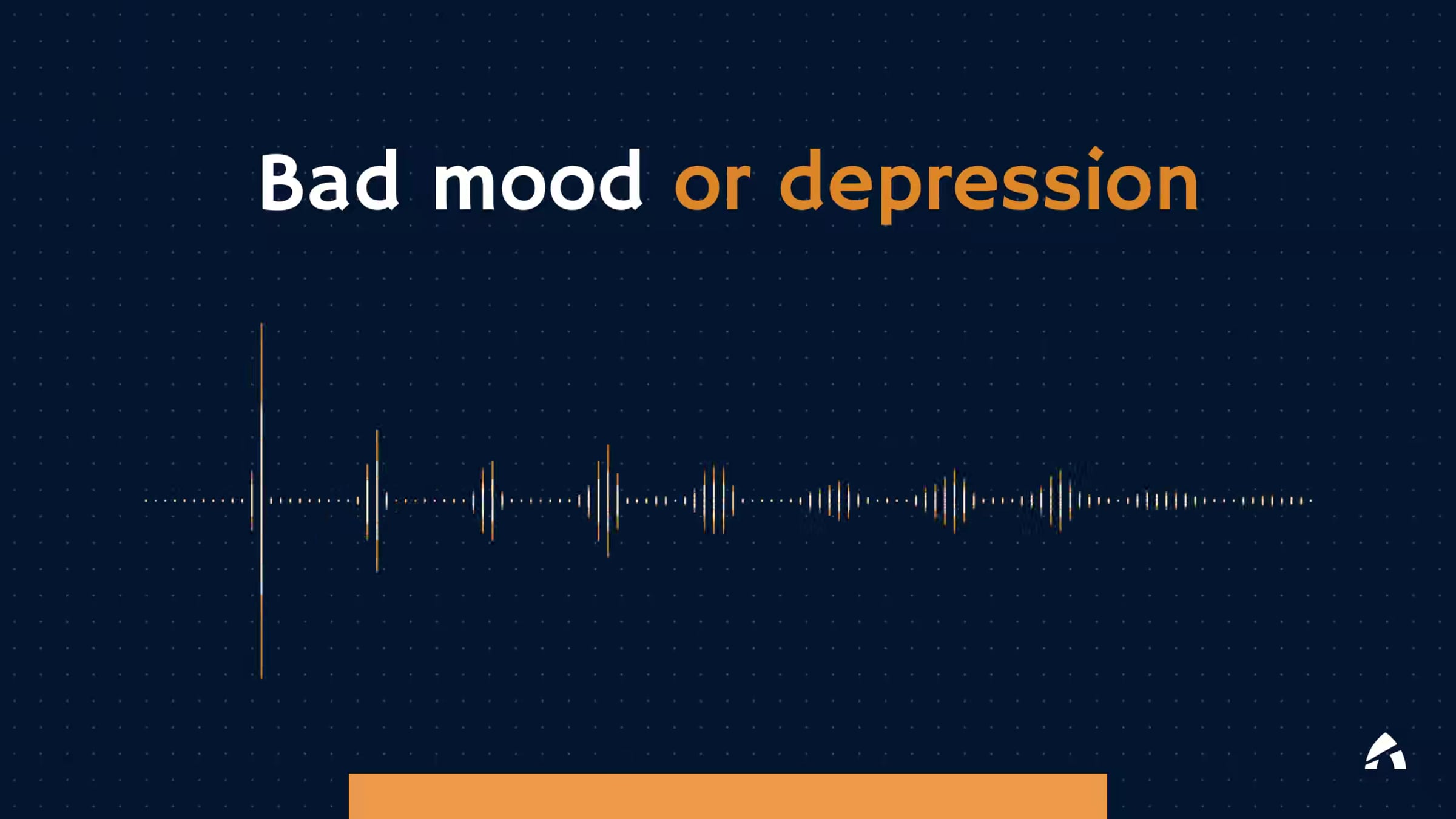 Bad mood or depression